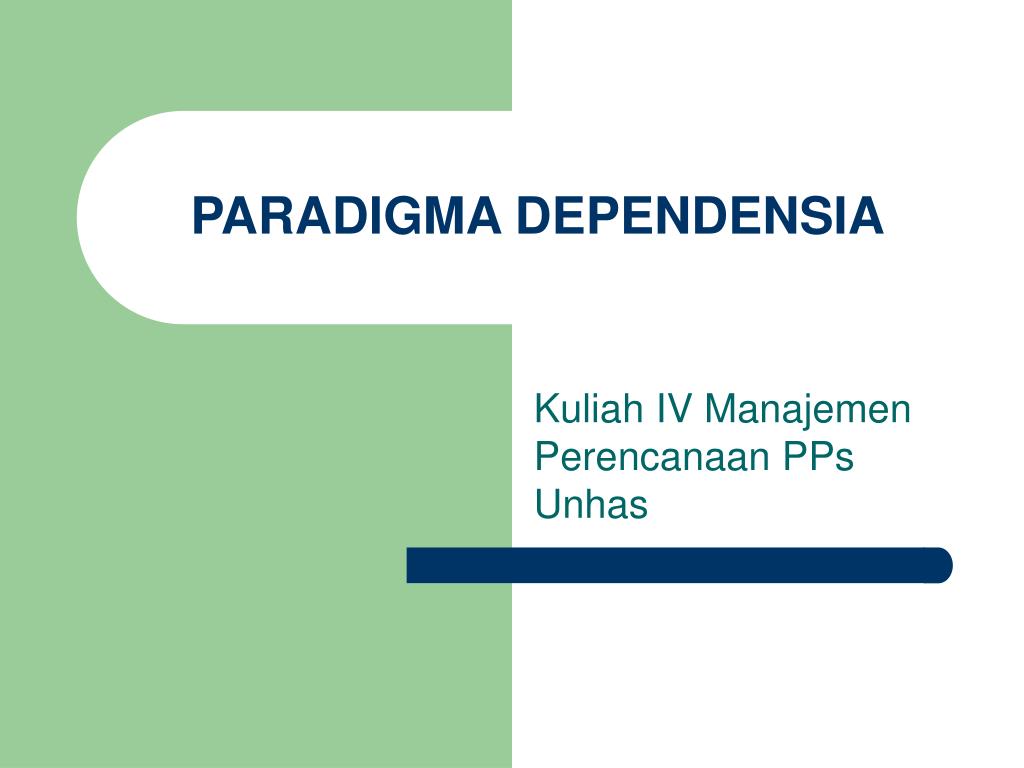 PARADIGMA DEPENDENSIA

Kuliah IV Manajemen Perencanaan PPs Unhas